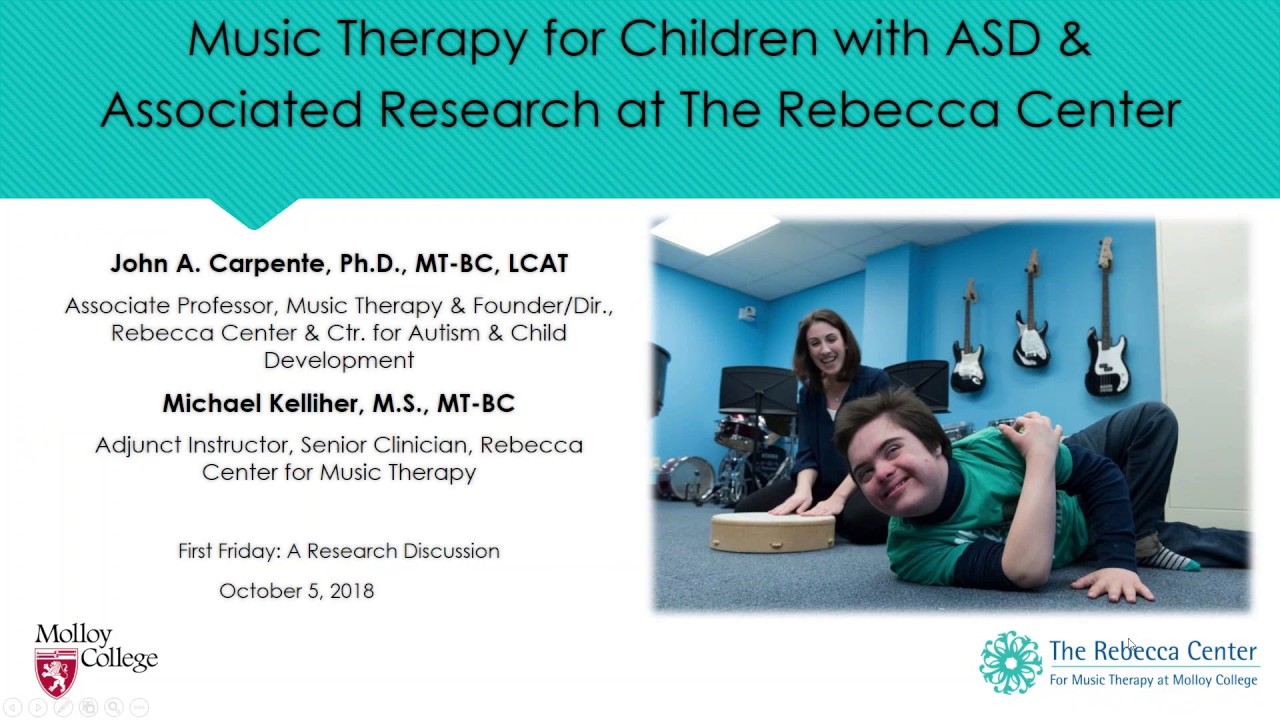 Music Therapy for Children with ASD & Associated Research at The Rebecca Center

John A. Carpente, Ph.D., MT-BC, LCAT

Associate Professor, Music Therapy & Founder/Dir., Rebecca Center & Ctr. for Autism & Child Development

Michael Kelliher, M.S., MT-BC

Adjunct Instructor, Senior Clinician, Rebecca Center for Music Therapy

First Friday: A Research Discussion

October 5, 2018

Molloy College

The Rebecca Center
For Music Therapy at Molloy College